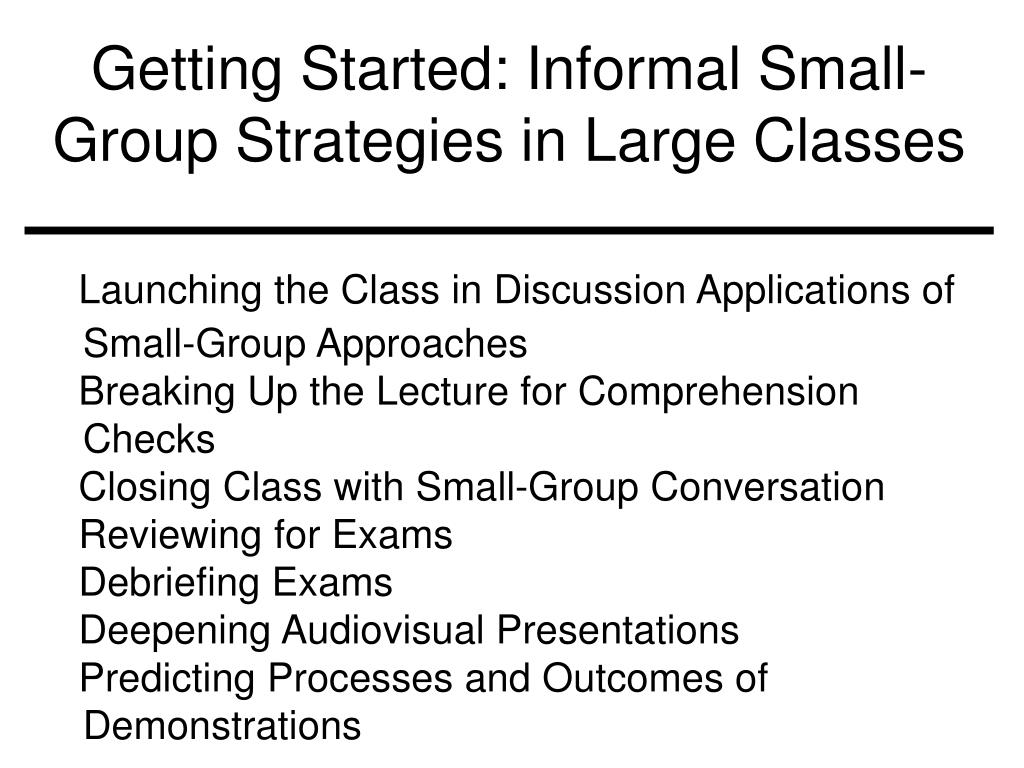 Getting Started: Informal Small-Group Strategies in Large Classes

Launching the Class in Discussion Applications of Small-Group Approaches
Breaking Up the Lecture for Comprehension Checks
Closing Class with Small-Group Conversation
Reviewing for Exams
Debriefing Exams
Deepening Audiovisual Presentations
Predicting Processes and Outcomes of Demonstrations